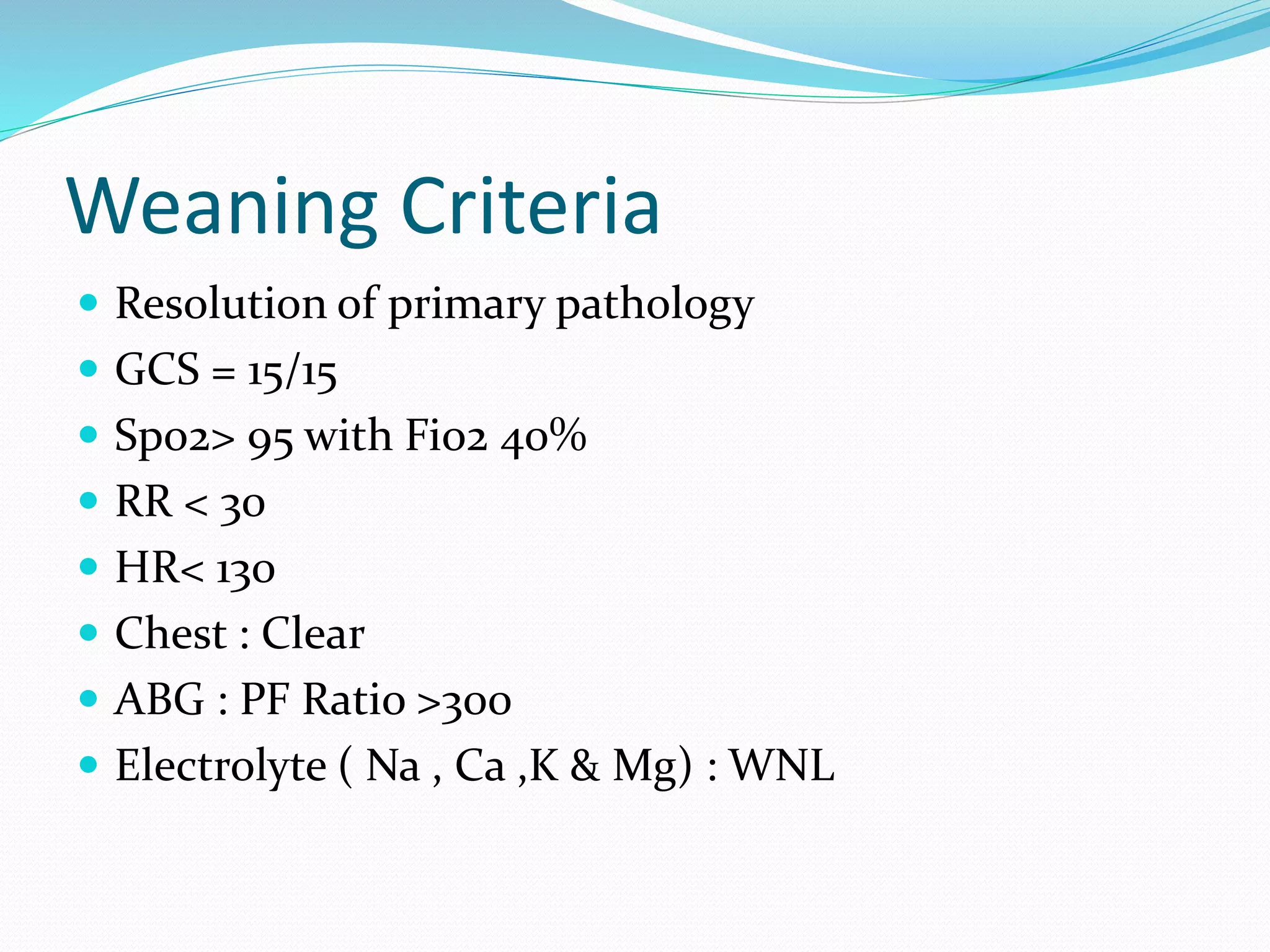 Weaning Criteria

- Resolution of primary pathology
- GCS = 15/15
- Spo2> 95 with Fio2 40%
- RR < 30
- HR< 130
- Chest : Clear
- ABG : PF Ratio >300
- Electrolyte ( Na , Ca ,K & Mg) : WNL